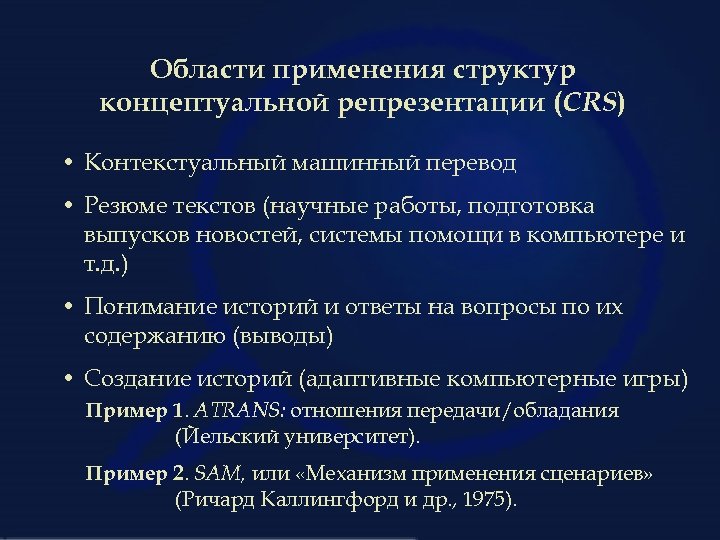 Области применения структур концептуальной репрезентации (CRS)

• Контекстуальный машинный перевод

• Резюме текстов (научные работы, подготовка выпусков новостей, системы помощи в компьютере и т.д.)

• Понимание историй и ответы на вопросы по их содержанию (выводы)

• Создание историй (адаптивные компьютерные игры)

Пример 1. ATRANS: отношения передачи/обладания (Йельский университет).

Пример 2. SAM, или «Механизм применения сценариев» (Ричард Каллингфорд и др., 1975).